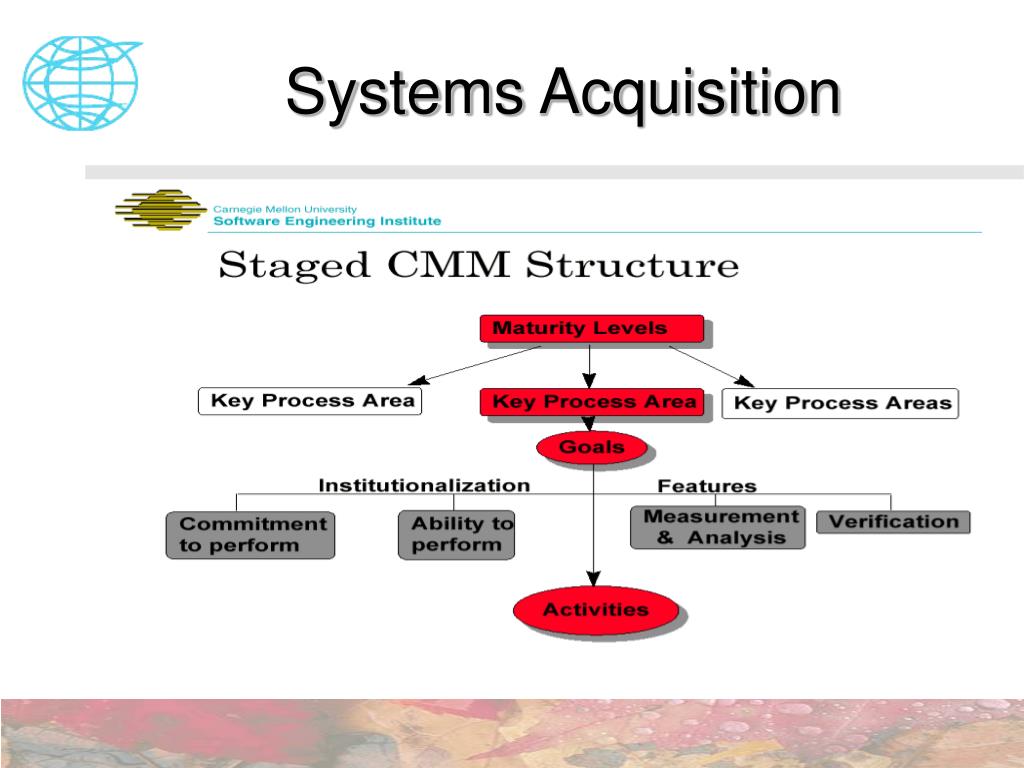 Systems Acquisition

Carnegie Mellon University
Software Engineering Institute

Staged CMM Structure

Maturity Levels

Key Process Area

Key Process Area

Key Process Areas

Goals

Institutionalization

Features

Commitment to perform

Ability to perform

Measurement & Analysis

Verification

Activities